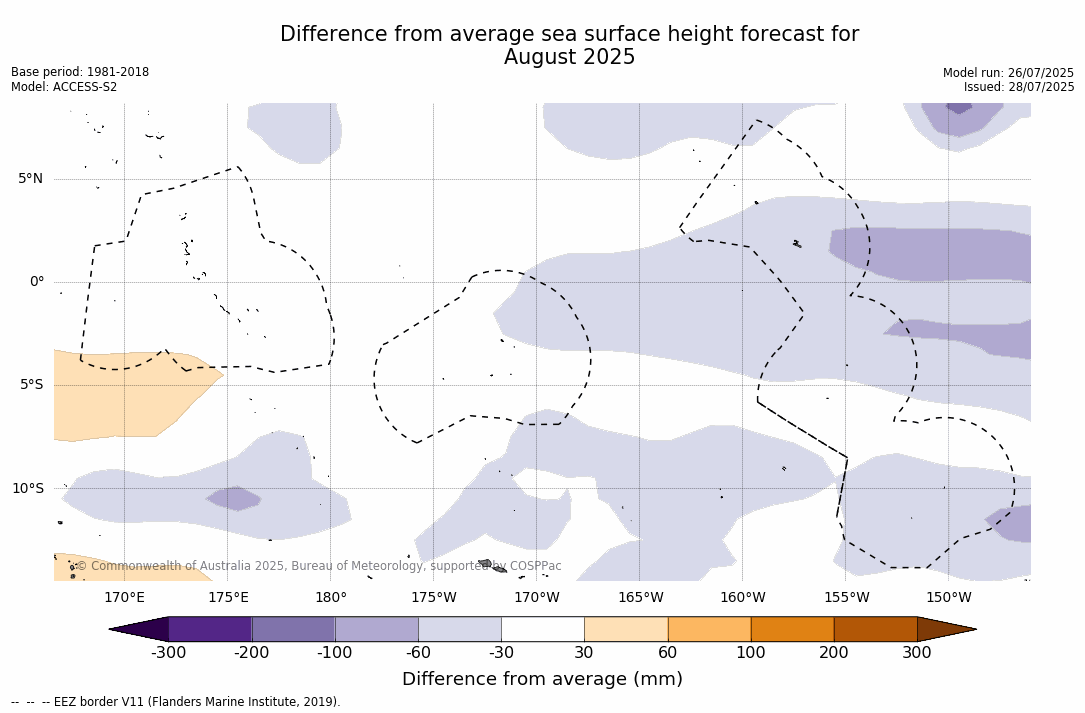 Difference from average sea surface height forecast for August 2025

Base period: 1981-2018
Model: ACCESS-S2

Model run: 26/07/2025
Issued: 28/07/2025

5°N
0°
5°S
10°S

© Commonwealth of Australia 2025, Bureau of Meteorology, supported by COSPPac

170°E 175°E 180° 175°W 170°W 165°W 160°W 155°W 150°W

-300 -200 -100 -60 -30 30 60 100 200 300

Difference from average (mm)

-- -- -- EEZ border V11 (Flanders Marine Institute, 2019).